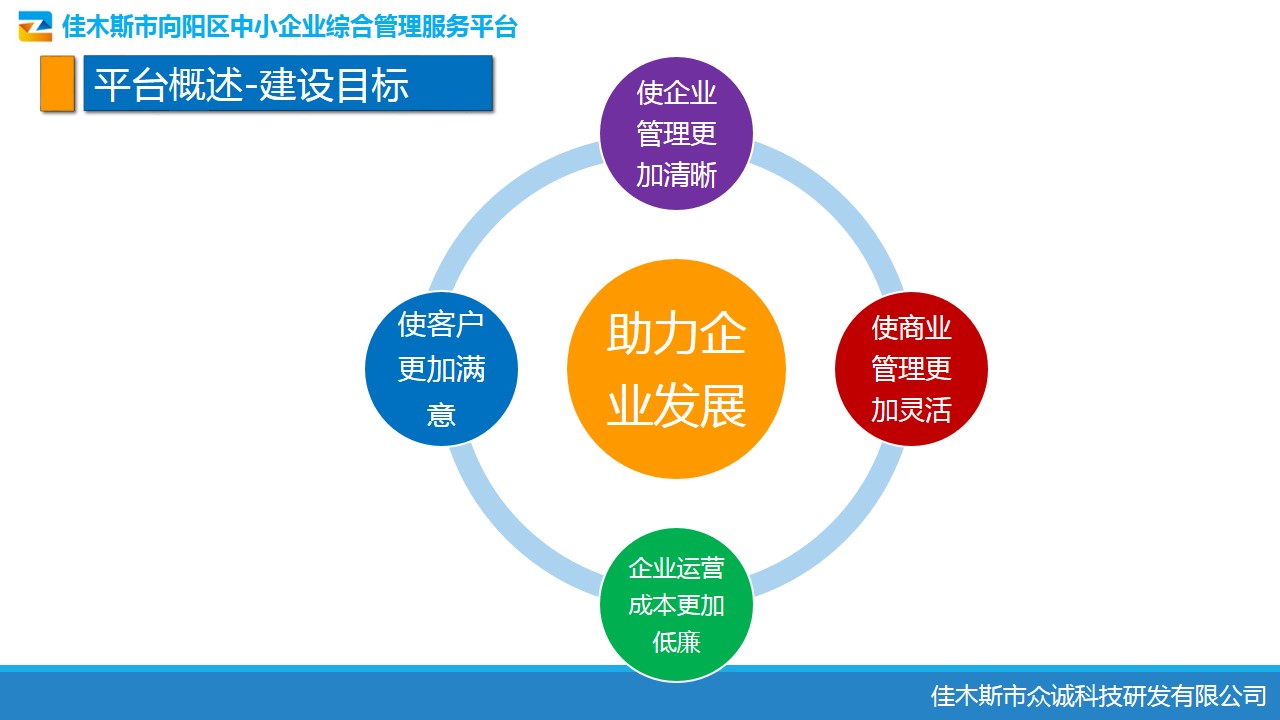 佳木斯市向阳区中小企业综合管理服务平台

平台概述-建设目标

使企业管理更加清晰

使客户更加满意

助力企业发展

使商业管理更加灵活

企业运营成本更加低廉

佳木斯市众诚科技研发有限公司